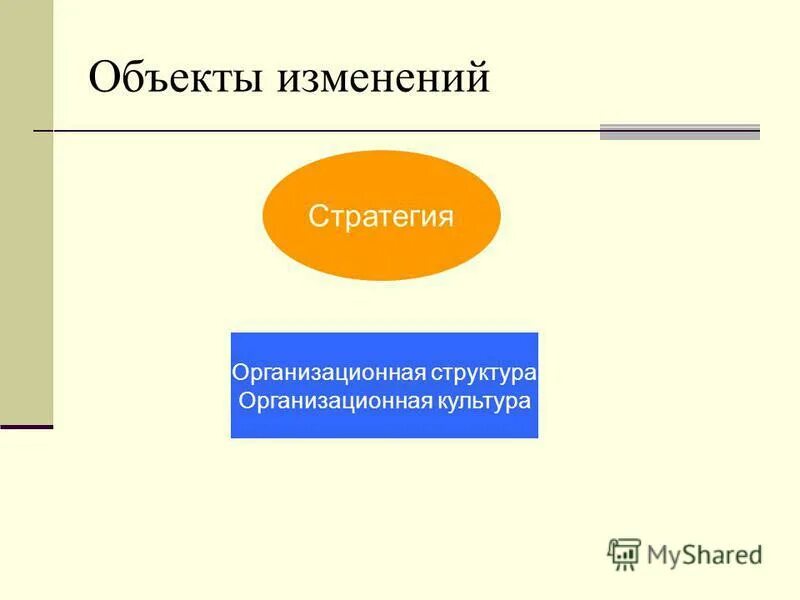 Объекты изменений

Стратегия

Организационная структура
Организационная культура

MyShared